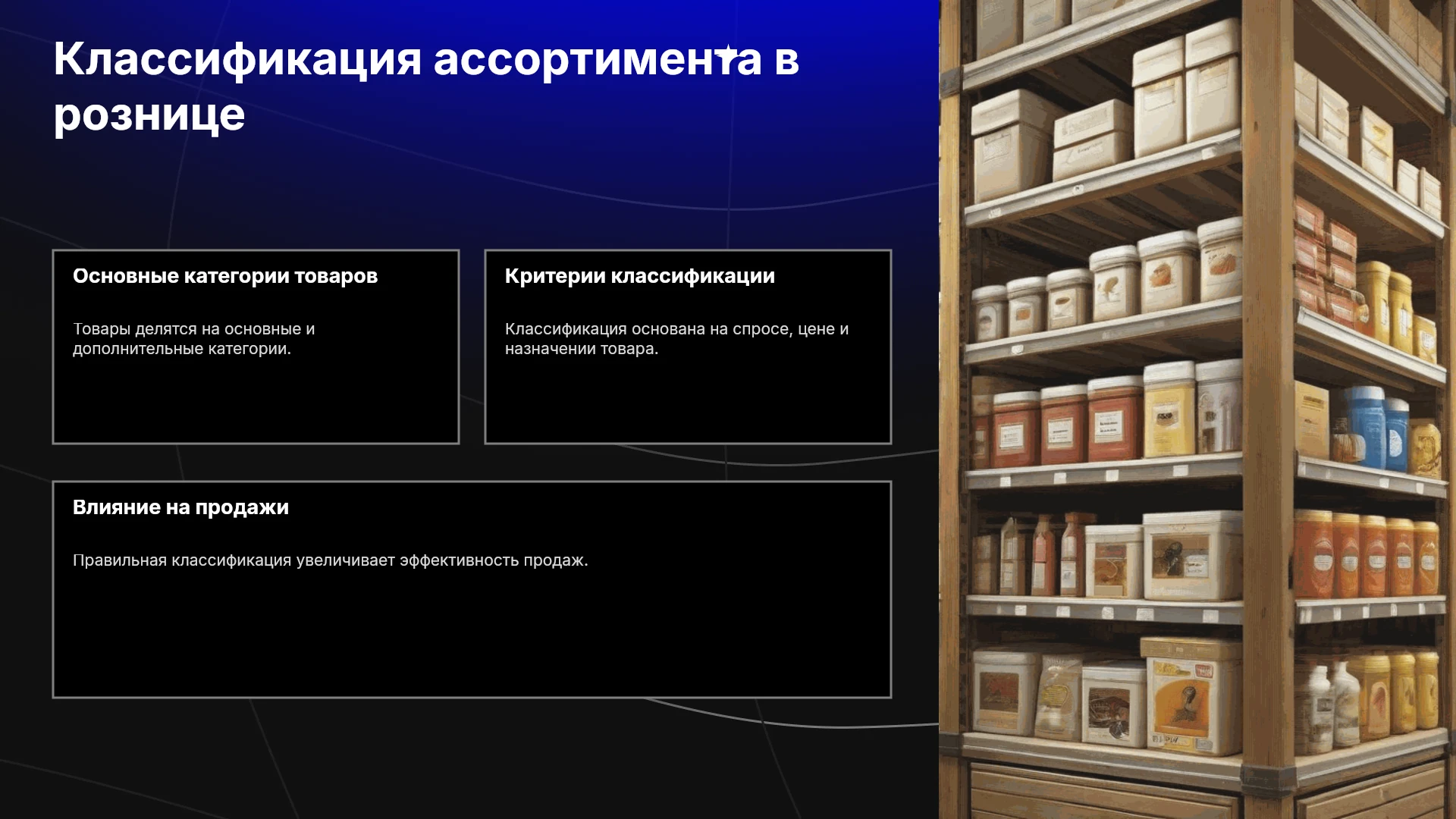 Классификация ассортимента в рознице

Основные категории товаров

Товары делятся на основные и дополнительные категории.

Критерии классификации

Классификация основана на спросе, цене и назначении товара.

Влияние на продажи

Правильная классификация увеличивает эффективность продаж.